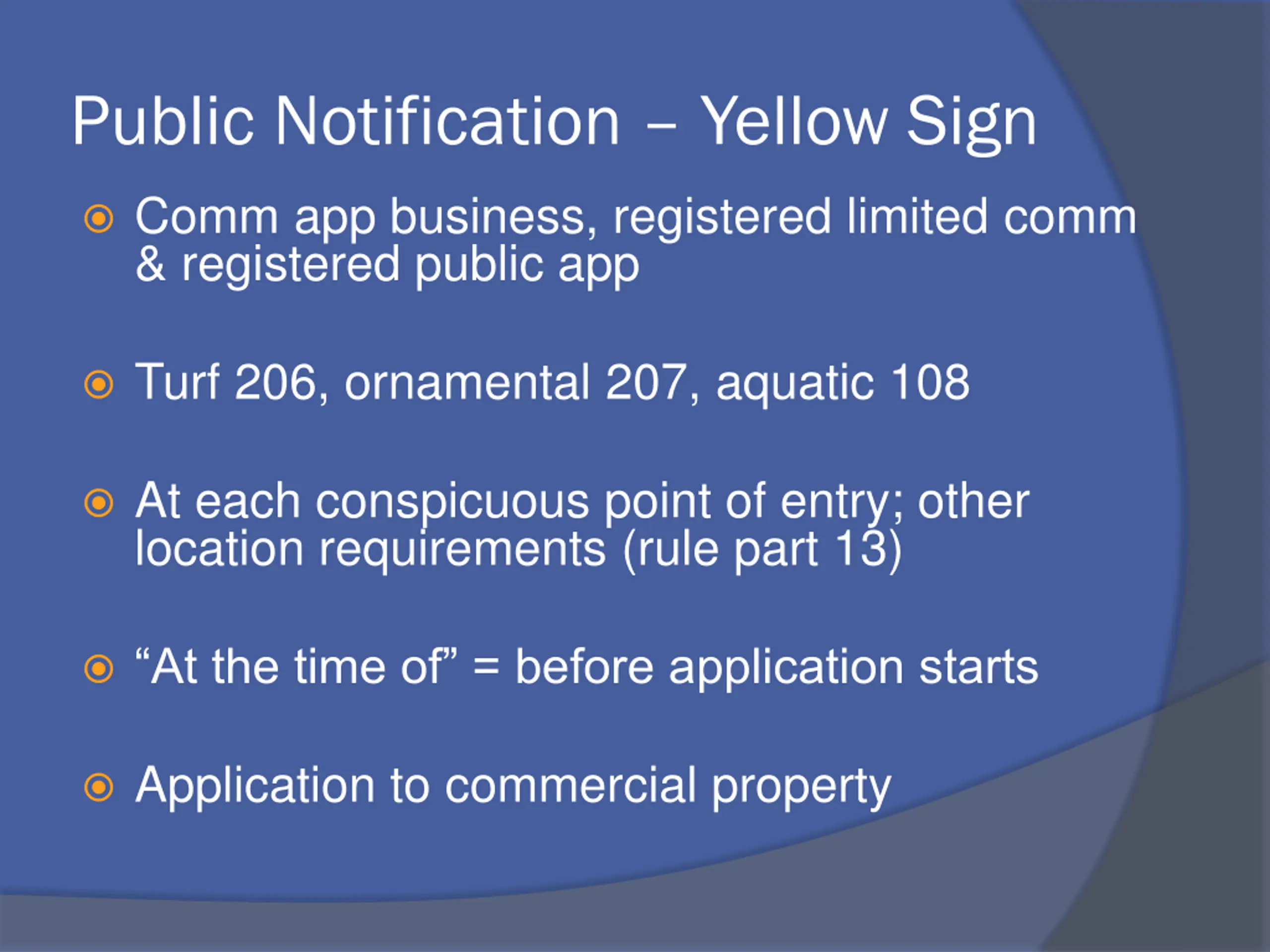 Public Notification – Yellow Sign

Comm app business, registered limited comm & registered public app

Turf 206, ornamental 207, aquatic 108

At each conspicuous point of entry; other location requirements (rule part 13)

“At the time of” = before application starts

Application to commercial property